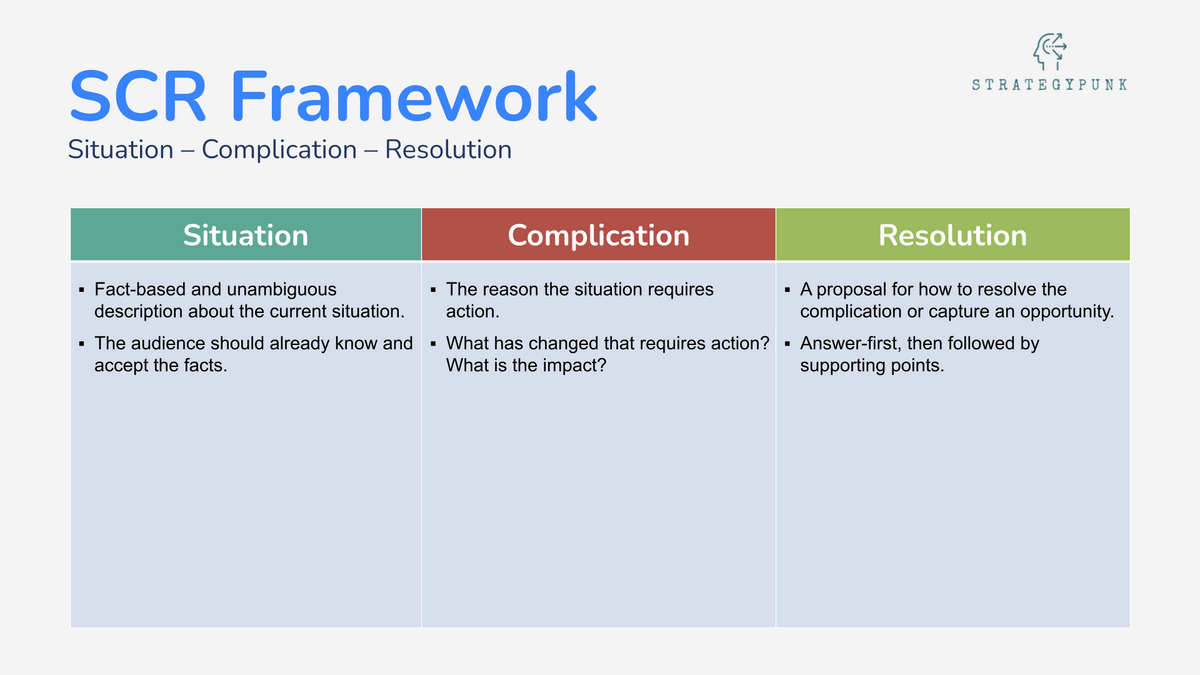 SCR Framework
Situation – Complication – Resolution

STRATEGYPUNK

| Situation | Complication | Resolution |
|---|---|---|
| ▪ Fact-based and unambiguous description about the current situation. ▪ The audience should already know and accept the facts. | ▪ The reason the situation requires action. ▪ What has changed that requires action? What is the impact? | ▪ A proposal for how to resolve the complication or capture an opportunity. ▪ Answer-first, then followed by supporting points. |